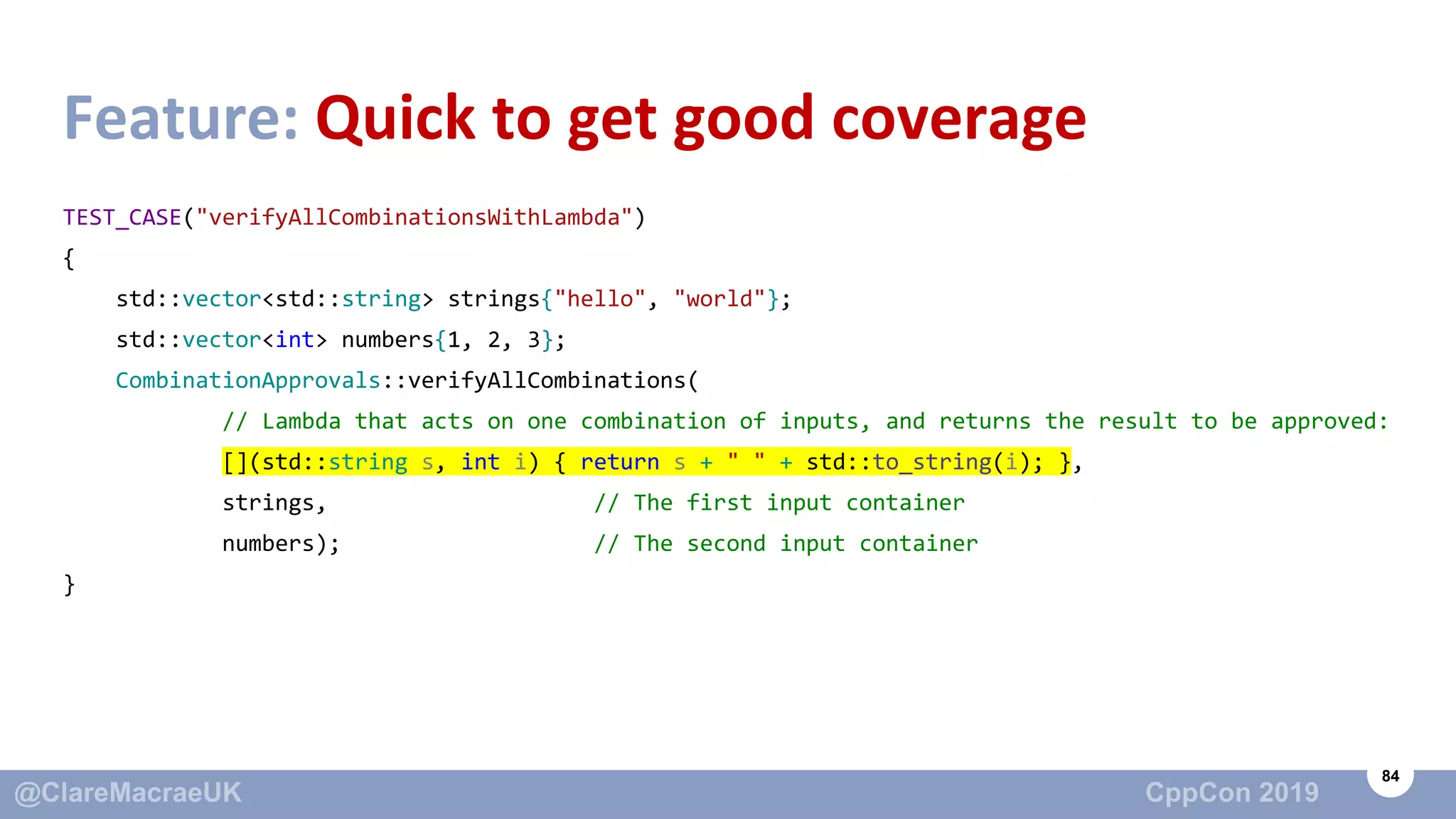 Feature: Quick to get good coverage

TEST_CASE("verifyAllCombinationsWithLambda")
{
    std::vector<std::string> strings{"hello", "world"};
    std::vector<int> numbers{1, 2, 3};
    CombinationApprovals::verifyAllCombinations(
            // Lambda that acts on one combination of inputs, and returns the result to be approved:
            [](std::string s, int i) { return s + " " + std::to_string(i); },
            strings,                    // The first input container
            numbers);                   // The second input container
}

@ClareMacraeUK

CppCon 2019

84